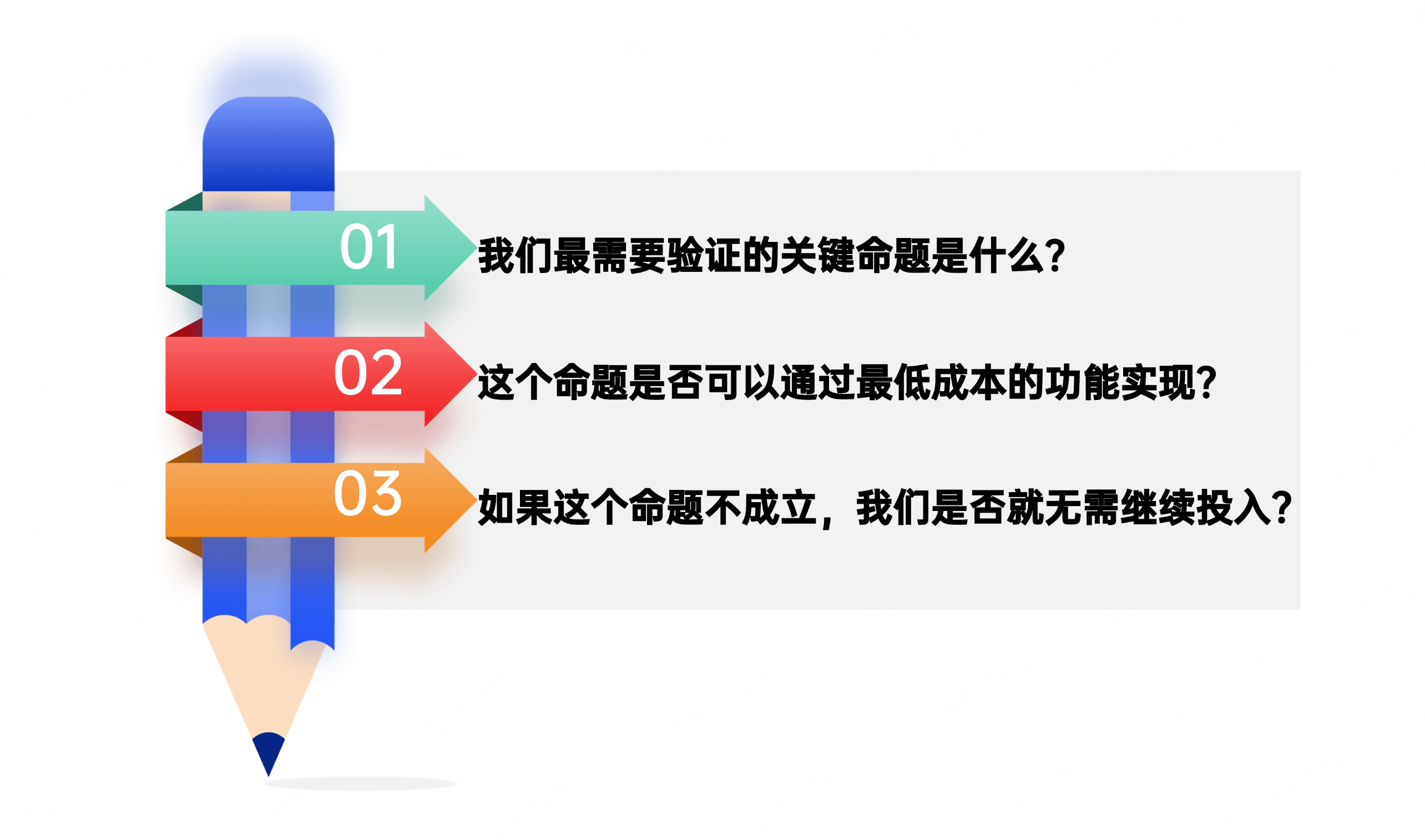 01
我们最需要验证的关键命题是什么?

02
这个命题是否可以通过最低成本的功能实现?

03
如果这个命题不成立，我们是否就无需继续投入?